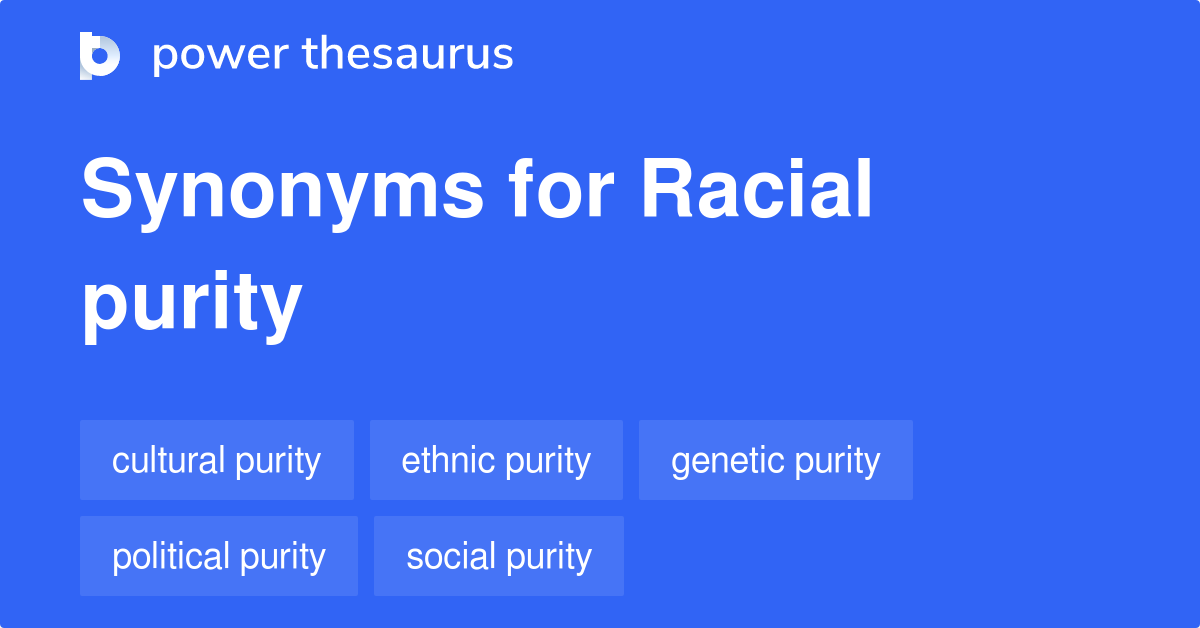 power thesaurus

Synonyms for Racial purity

cultural purity
ethnic purity
genetic purity
political purity
social purity